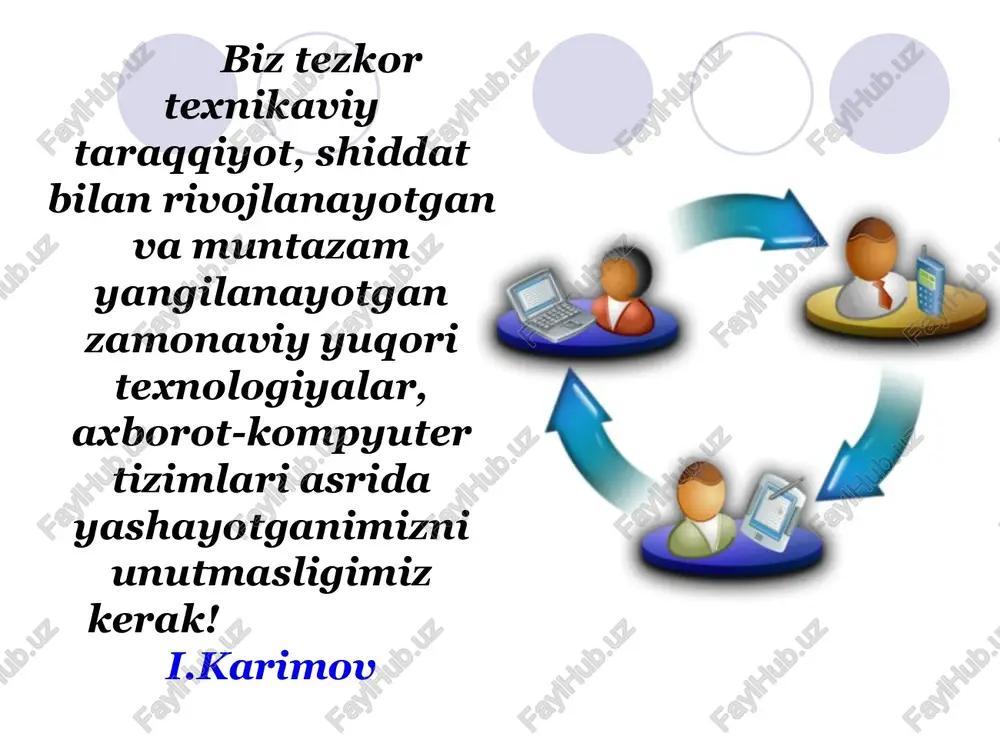 Biz tezkor texnikaviy taraqqiyot, shiddat bilan rivojlanayotgan va muntazam yangilanayotgan zamonaviy yuqori texnologiyalar, axborot-kompyuter tizimlari asrida yashayotganimizni unutmasligimiz kerak!

I.Karimov

FaylHub.uz